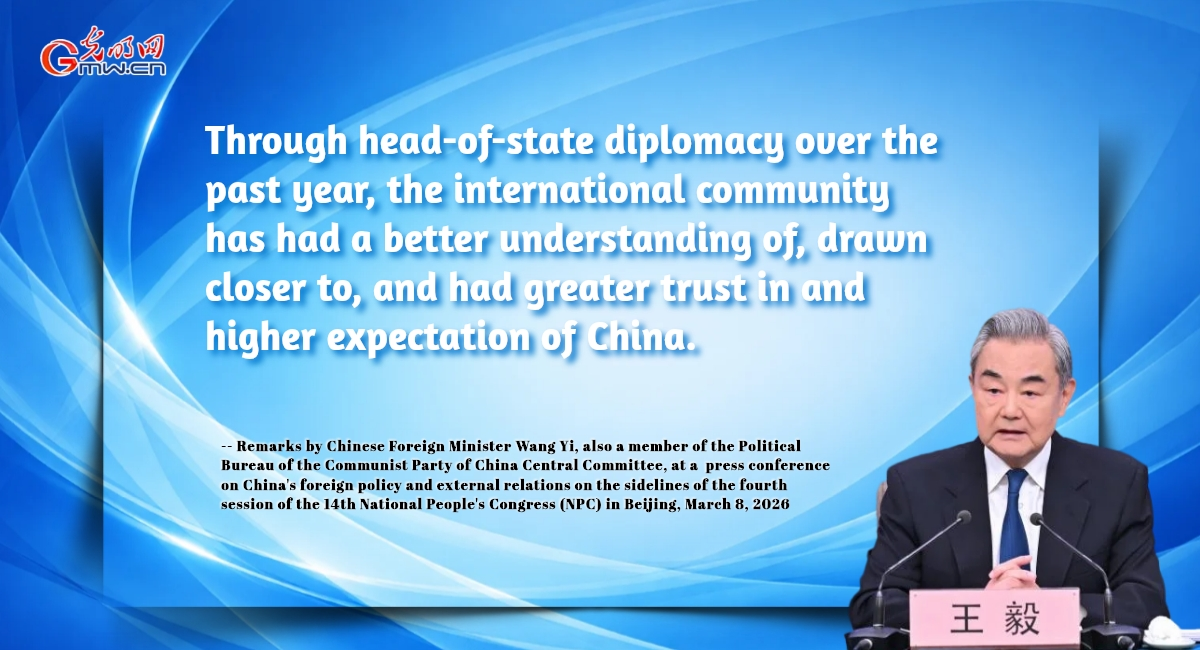 光明网
Gmw.cn

Through head-of-state diplomacy over the past year, the international community has had a better understanding of, drawn closer to, and had greater trust in and higher expectation of China.

-- Remarks by Chinese Foreign Minister Wang Yi, also a member of the Political Bureau of the Communist Party of China Central Committee, at a press conference on China's foreign policy and external relations on the sidelines of the fourth session of the 14th National People's Congress (NPC) in Beijing, March 8, 2026

王毅